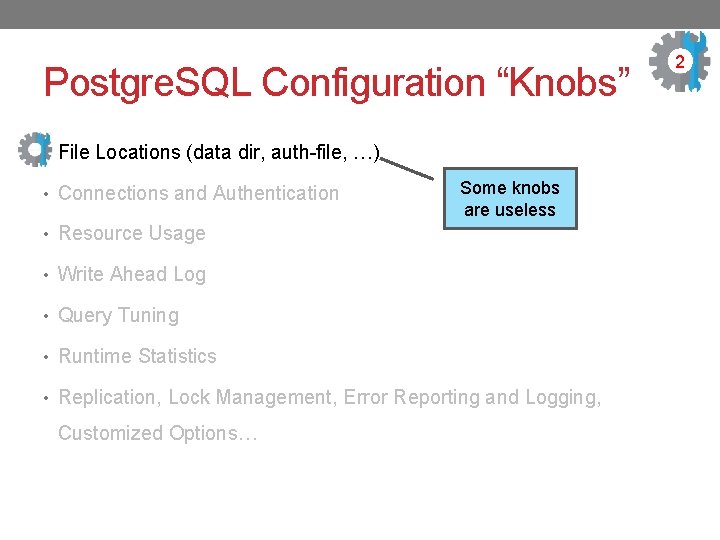 2

PostgreSQL Configuration “Knobs”

File Locations (data dir, auth-file, …)

Some knobs are useless

• Connections and Authentication
• Resource Usage
• Write Ahead Log
• Query Tuning
• Runtime Statistics
• Replication, Lock Management, Error Reporting and Logging, Customized Options…